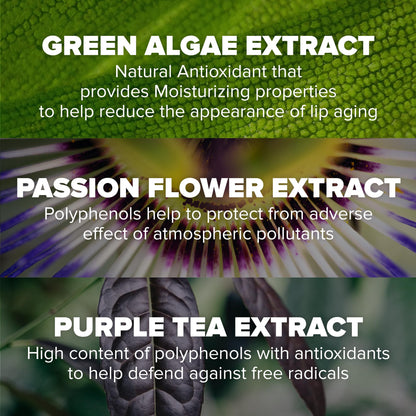 GREEN ALGAE EXTRACT

Natural Antioxidant that provides Moisturizing properties to help reduce the appearance of lip aging

PASSION FLOWER EXTRACT

Polyphenols help to protect from adverse effect of atmospheric pollutants

PURPLE TEA EXTRACT

High content of polyphenols with antioxidants to help defend against free radicals